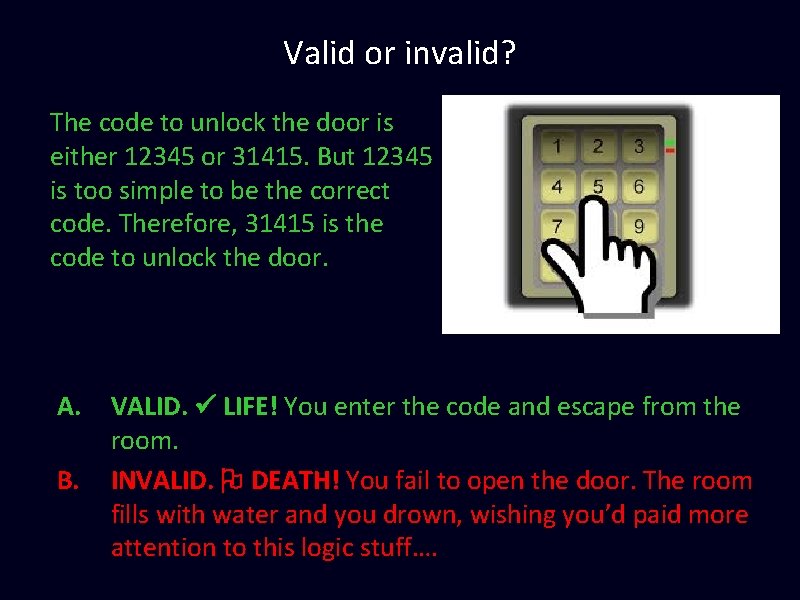 Valid or invalid?

The code to unlock the door is either 12345 or 31415. But 12345 is too simple to be the correct code. Therefore, 31415 is the code to unlock the door.

1 2 3
4 5 6
7 9

A. VALID. ✓ LIFE! You enter the code and escape from the room.

B. INVALID. ⚐ DEATH! You fail to open the door. The room fills with water and you drown, wishing you'd paid more attention to this logic stuff….